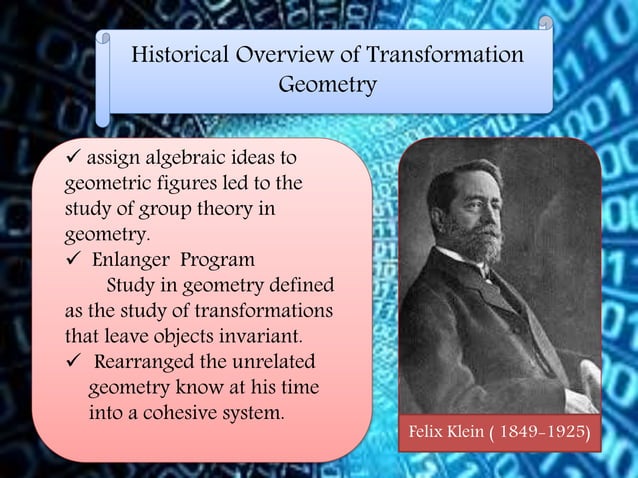 Historical Overview of Transformation Geometry

✓ assign algebraic ideas to geometric figures led to the study of group theory in geometry.
✓ Enlanger Program
Study in geometry defined as the study of transformations that leave objects invariant.
✓ Rearranged the unrelated geometry know at his time into a cohesive system.

Felix Klein ( 1849-1925)